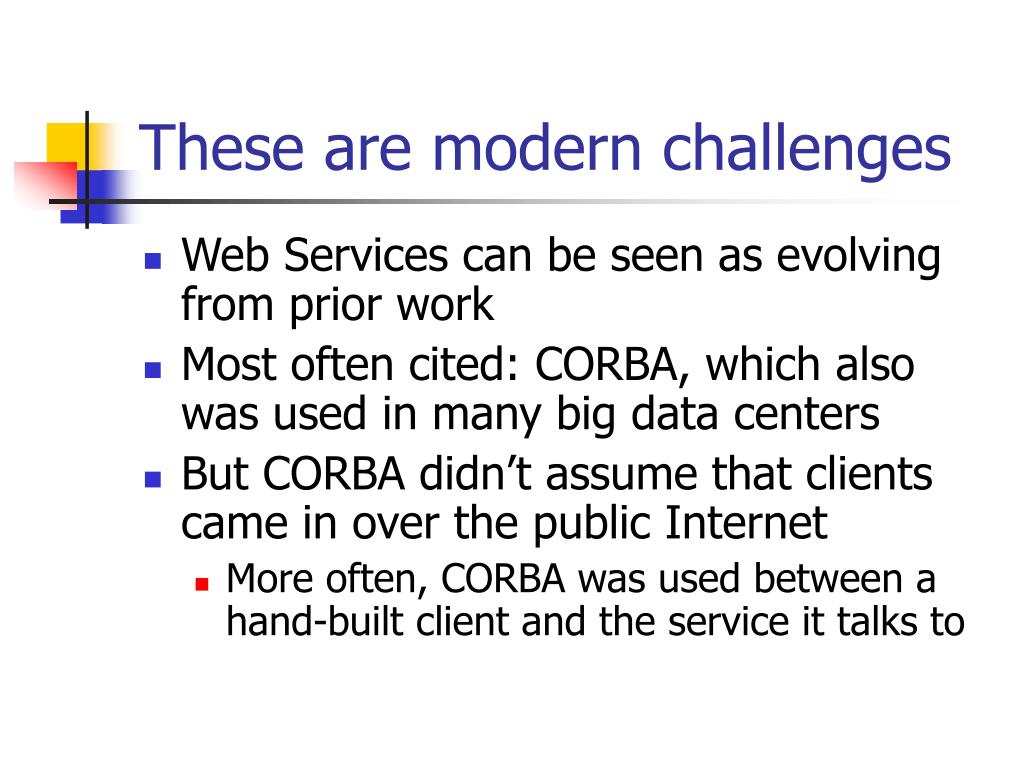 These are modern challenges

- Web Services can be seen as evolving from prior work
- Most often cited: CORBA, which also was used in many big data centers
- But CORBA didn’t assume that clients came in over the public Internet
  - More often, CORBA was used between a hand-built client and the service it talks to